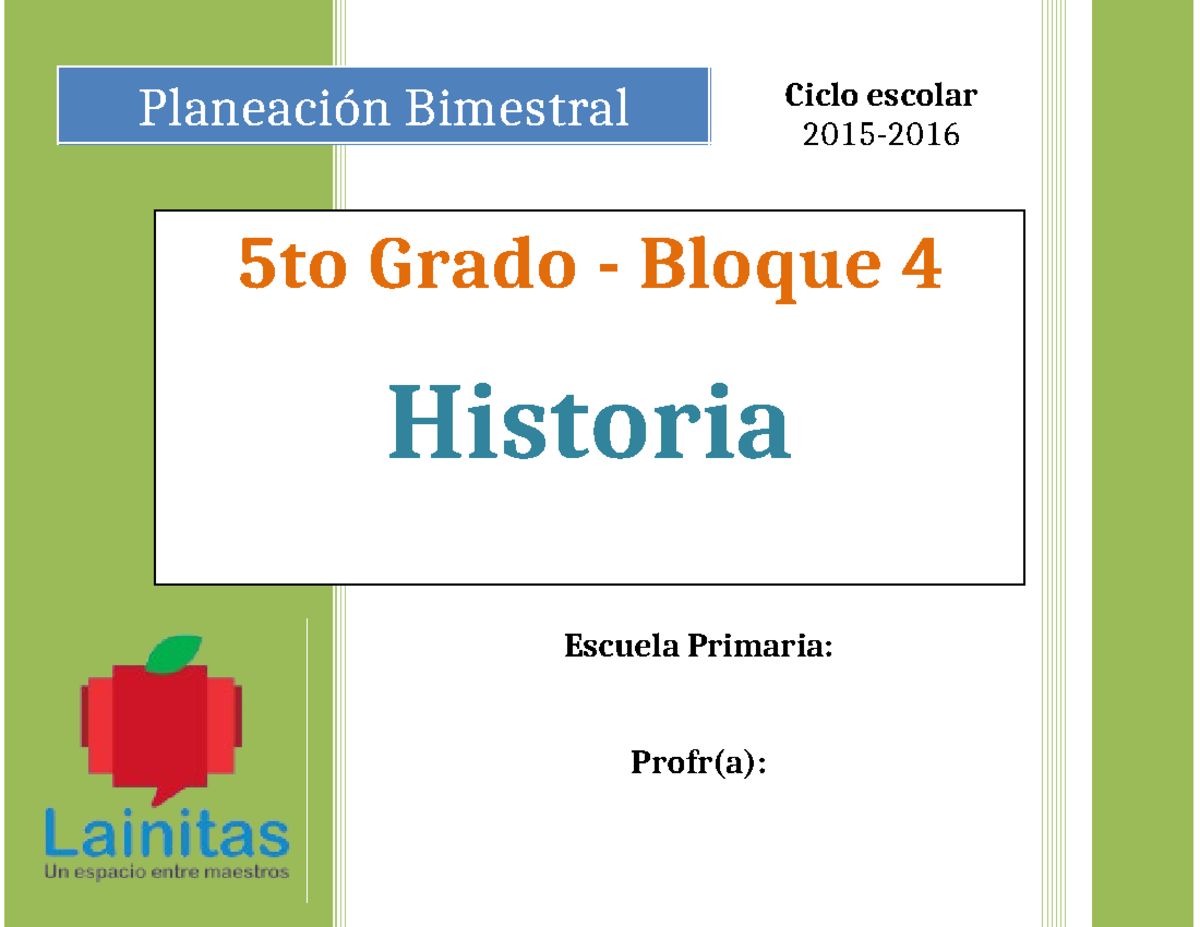 Planeación Bimestral

Ciclo escolar
2015-2016

5to Grado - Bloque 4

Historia

Escuela Primaria:

Profr(a):

Lainitas
Un espacio entre maestros